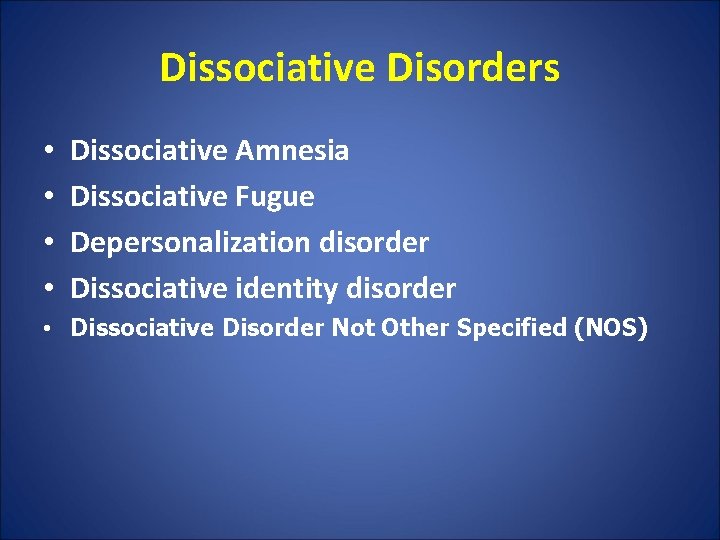 Dissociative Disorders

• Dissociative Amnesia
• Dissociative Fugue
• Depersonalization disorder
• Dissociative identity disorder
• Dissociative Disorder Not Other Specified (NOS)